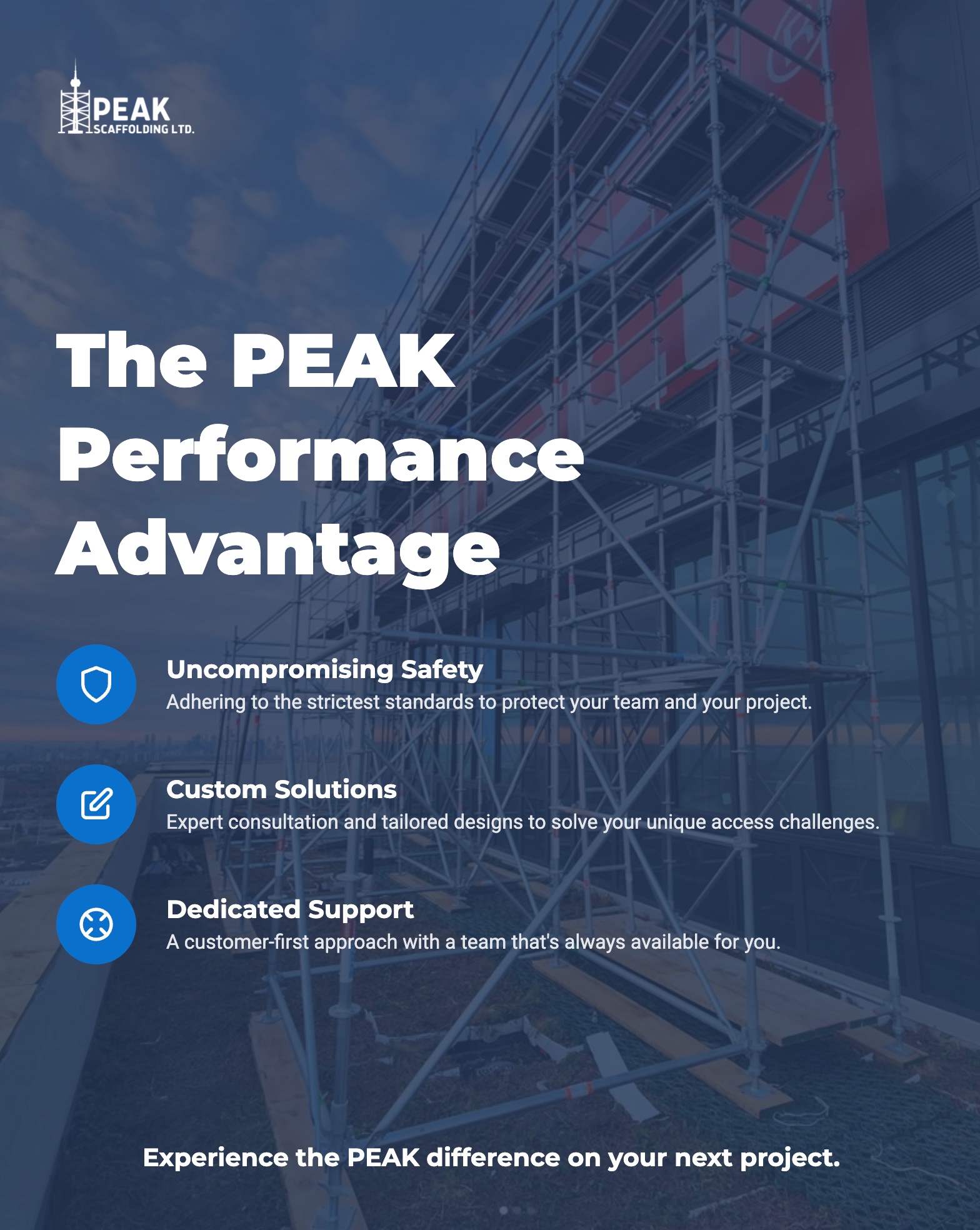 PEAK
SCAFFOLDING LTD.

The PEAK Performance Advantage

Uncompromising Safety
Adhering to the strictest standards to protect your team and your project.

Custom Solutions
Expert consultation and tailored designs to solve your unique access challenges.

Dedicated Support
A customer-first approach with a team that's always available for you.

Experience the PEAK difference on your next project.